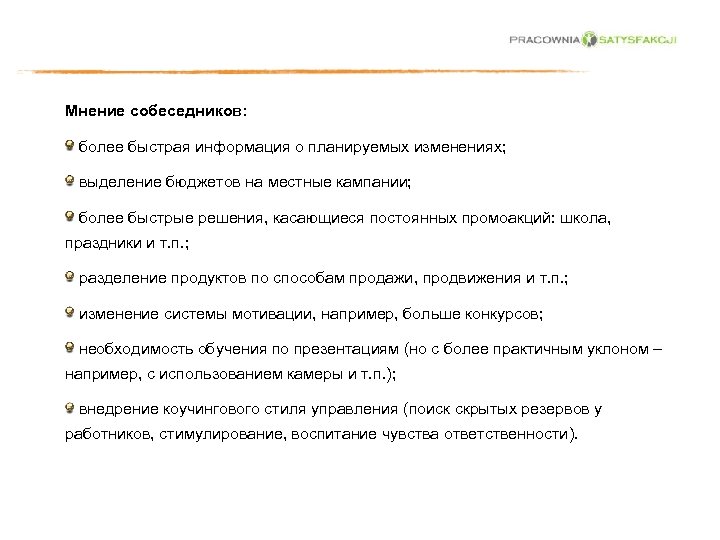 PRACOWNIA SATYSFAKCJI

Мнение собеседников:

более быстрая информация о планируемых изменениях;

выделение бюджетов на местные кампании;

более быстрые решения, касающиеся постоянных промоакций: школа, праздники и т.п.;

разделение продуктов по способам продажи, продвижения и т.п.;

изменение системы мотивации, например, больше конкурсов;

необходимость обучения по презентациям (но с более практичным уклоном – например, с использованием камеры и т.п.);

внедрение коучингового стиля управления (поиск скрытых резервов у работников, стимулирование, воспитание чувства ответственности).